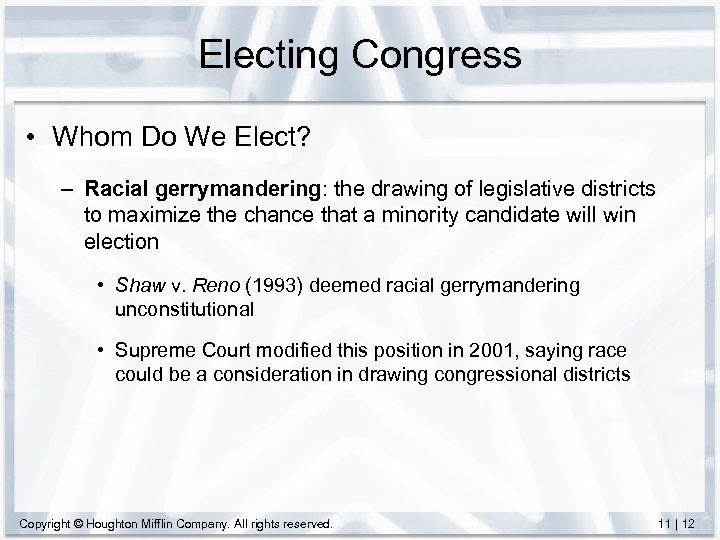 Electing Congress

• Whom Do We Elect?

– Racial gerrymandering: the drawing of legislative districts to maximize the chance that a minority candidate will win election

• Shaw v. Reno (1993) deemed racial gerrymandering unconstitutional

• Supreme Court modified this position in 2001, saying race could be a consideration in drawing congressional districts

Copyright © Houghton Mifflin Company. All rights reserved.

11 | 12